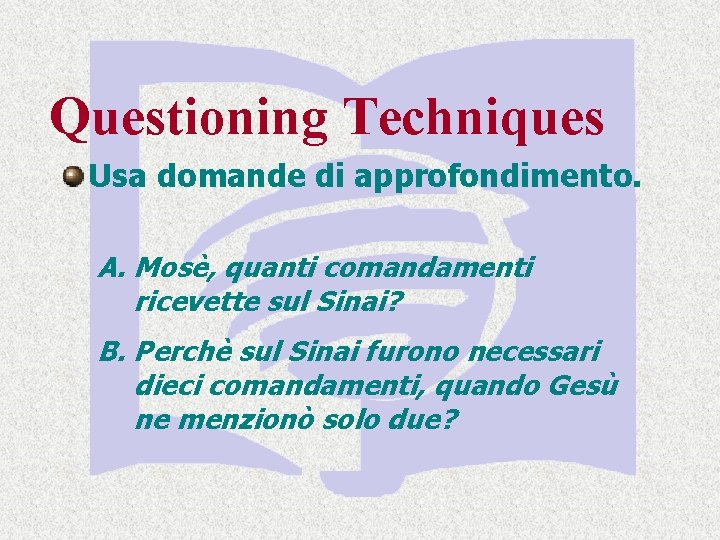 Questioning Techniques

Usa domande di approfondimento.

A. Mosè, quanti comandamenti ricevette sul Sinai?

B. Perchè sul Sinai furono necessari dieci comandamenti, quando Gesù ne menzionò solo due?